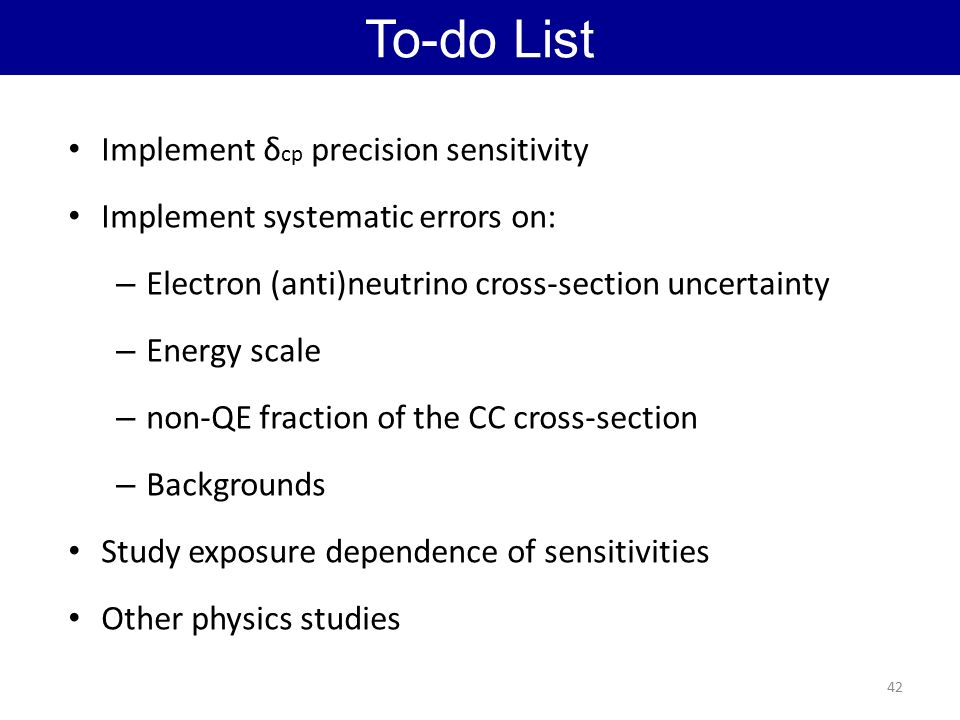 To-do List

• Implement $\delta_{cp}$ precision sensitivity

• Implement systematic errors on:

– Electron (anti)neutrino cross-section uncertainty

– Energy scale

– non-QE fraction of the CC cross-section

– Backgrounds

• Study exposure dependence of sensitivities

• Other physics studies

42